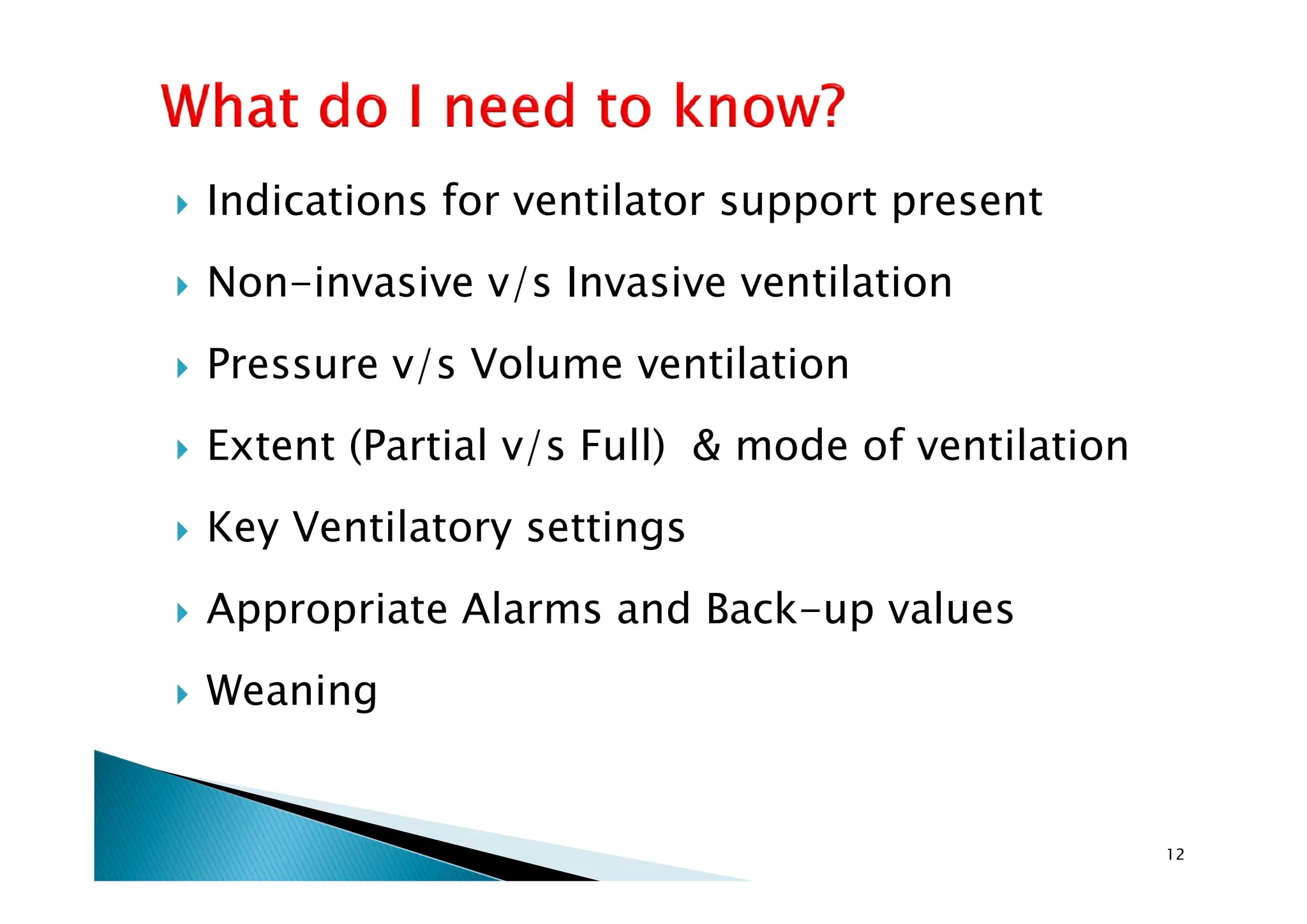 What do I need to know?

Indications for ventilator support present

Non-invasive v/s Invasive ventilation

Pressure v/s Volume ventilation

Extent (Partial v/s Full) & mode of ventilation

Key Ventilatory settings

Appropriate Alarms and Back-up values

Weaning

12